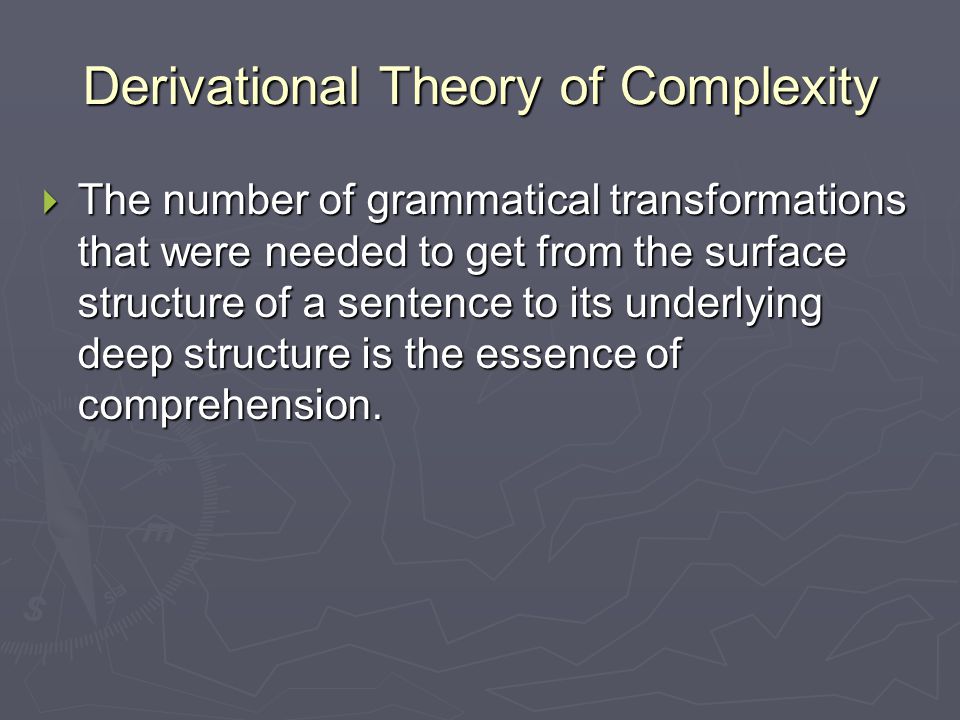 Derivational Theory of Complexity

The number of grammatical transformations that were needed to get from the surface structure of a sentence to its underlying deep structure is the essence of comprehension.